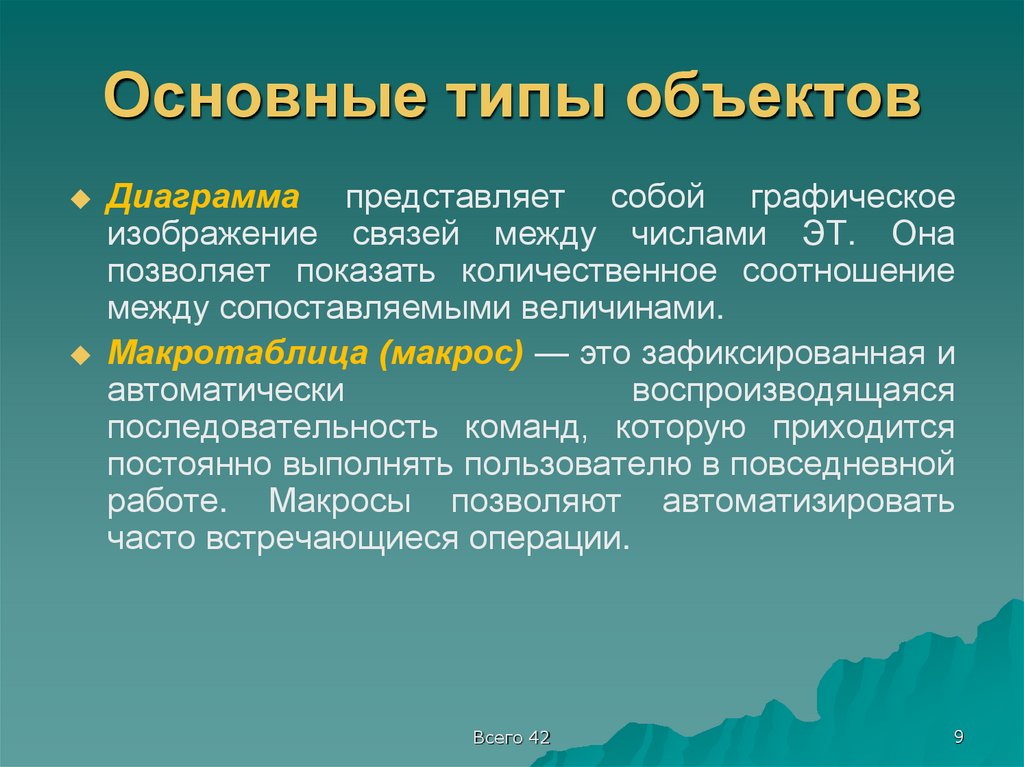 Основные типы объектов

Диаграмма представляет собой графическое изображение связей между числами ЭТ. Она позволяет показать количественное соотношение между сопоставляемыми величинами.

Макротаблица (макрос) — это зафиксированная и автоматически воспроизводящаяся последовательность команд, которую приходится постоянно выполнять пользователю в повседневной работе. Макросы позволяют автоматизировать часто встречающиеся операции.

Всего 42

9